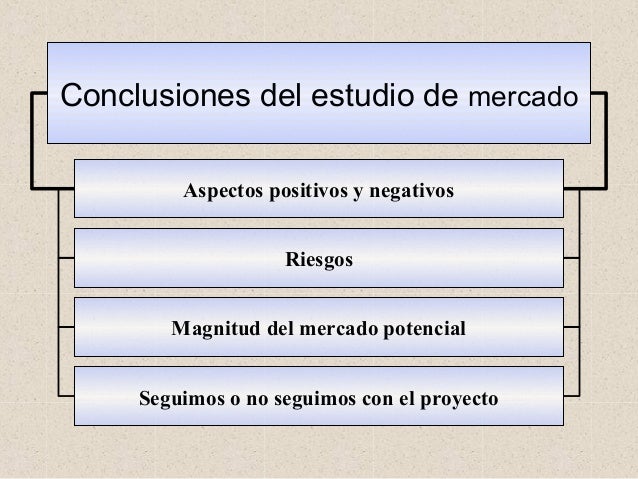 Conclusiones del estudio de mercado

Aspectos positivos y negativos

Riesgos

Magnitud del mercado potencial

Seguimos o no seguimos con el proyecto